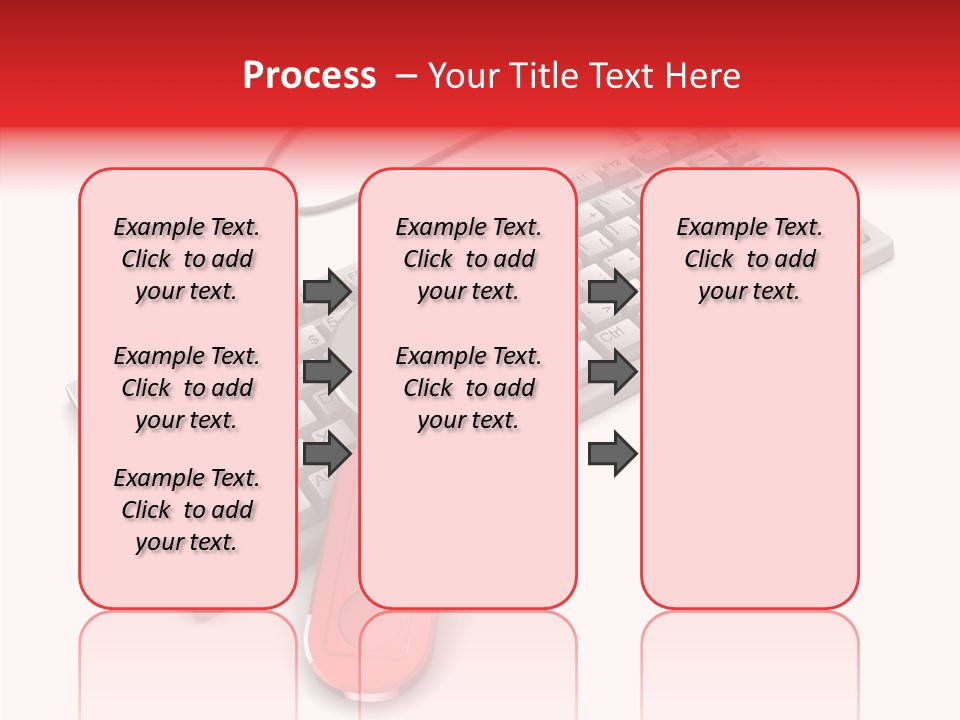 Process – Your Title Text Here

Example Text. Click to add your text.

Example Text. Click to add your text.

Example Text. Click to add your text.

Example Text. Click to add your text.

Example Text. Click to add your text.

Example Text. Click to add your text.